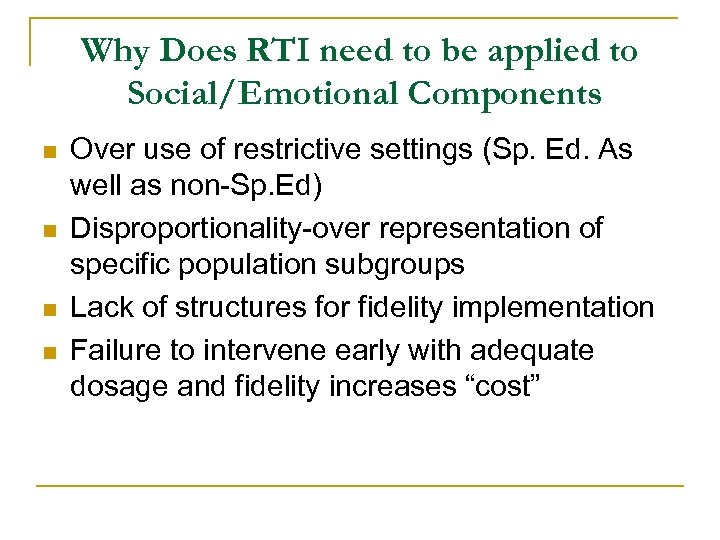 Why Does RTI need to be applied to Social/Emotional Components

- Over use of restrictive settings (Sp. Ed. As well as non-Sp.Ed)
- Disproportionality-over representation of specific population subgroups
- Lack of structures for fidelity implementation
- Failure to intervene early with adequate dosage and fidelity increases “cost”